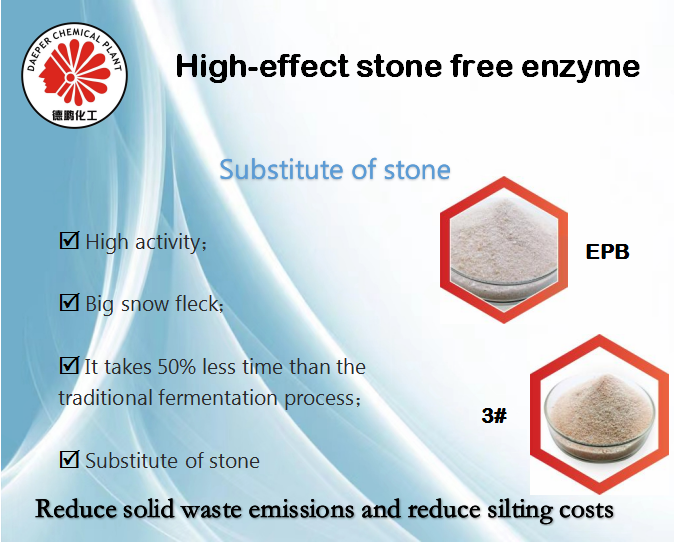 DAEPER CHEMICAL PLANT
德鹏化工

High-effect stone free enzyme

Substitute of stone

☑ High activity；

☑ Big snow fleck；

☑ It takes 50% less time than the traditional fermentation process；

☑ Substitute of stone

EPB

3#

Reduce solid waste emissions and reduce silting costs